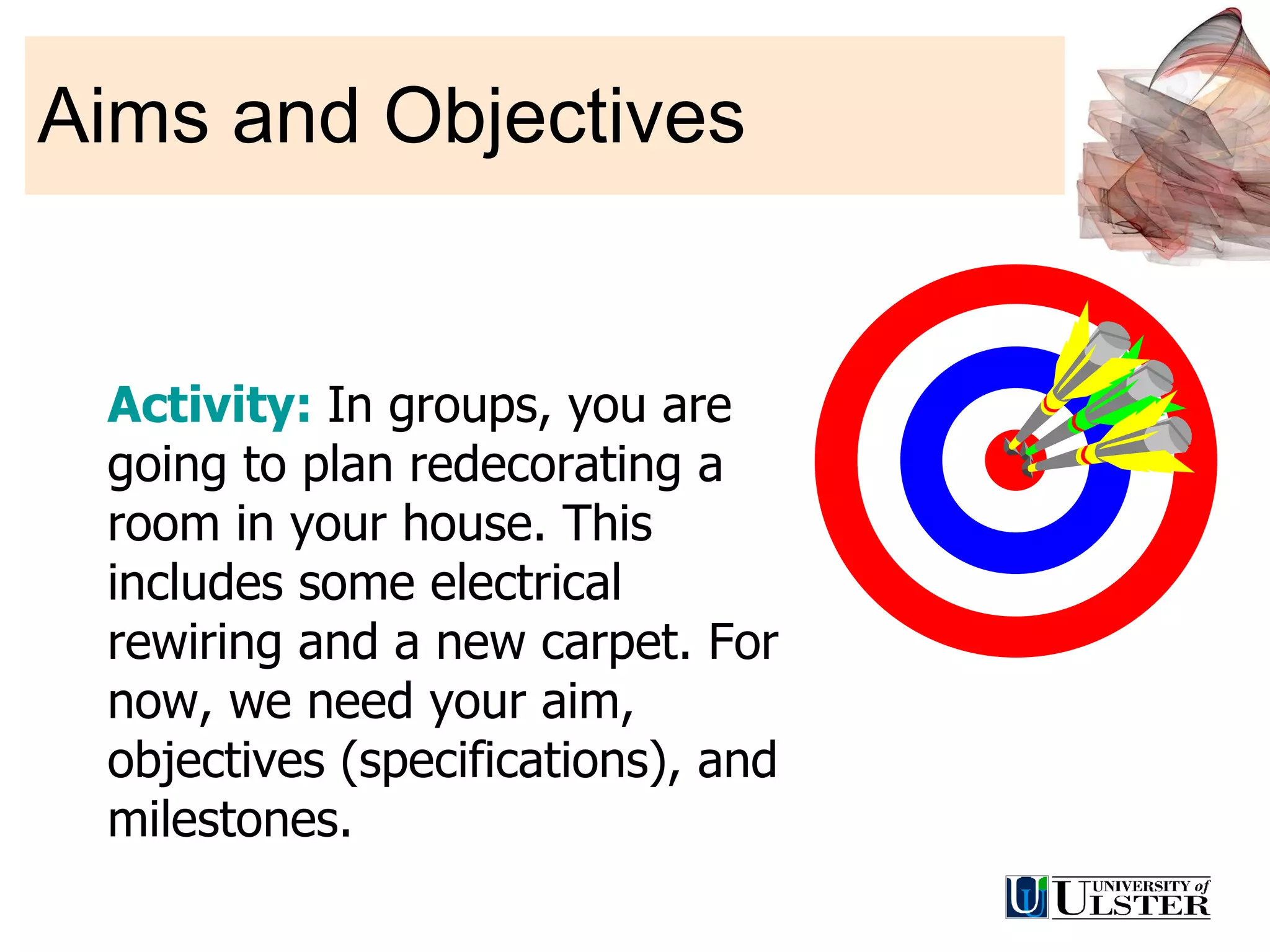 Aims and Objectives

Activity: In groups, you are going to plan redecorating a room in your house. This includes some electrical rewiring and a new carpet. For now, we need your aim, objectives (specifications), and milestones.

UNIVERSITY of ULSTER